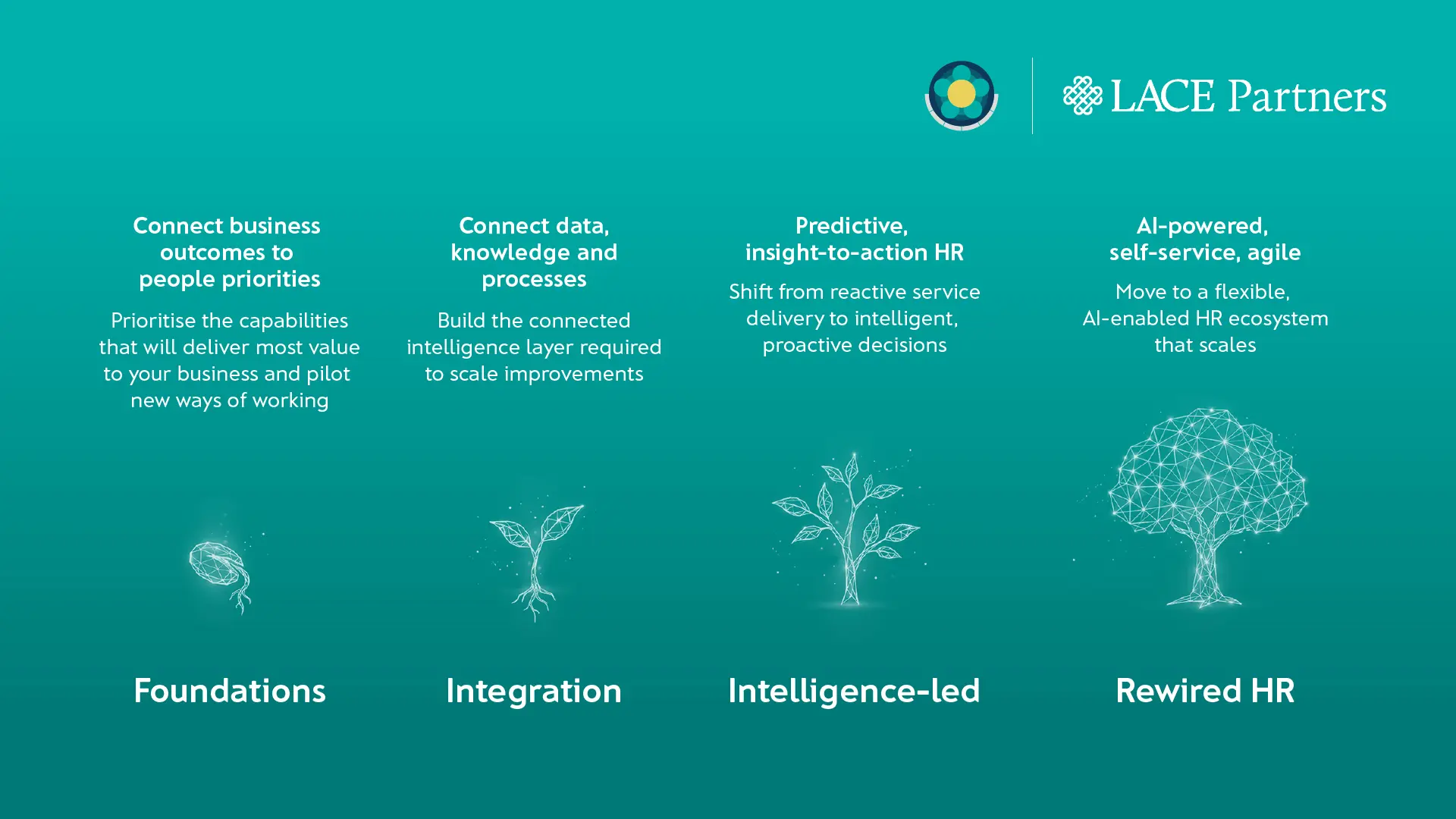 LACE Partners

Connect business outcomes to people priorities

Prioritise the capabilities that will deliver most value to your business and pilot new ways of working

Foundations

Connect data, knowledge and processes

Build the connected intelligence layer required to scale improvements

Integration

Predictive, insight-to-action HR

Shift from reactive service delivery to intelligent, proactive decisions

Intelligence-led

AI-powered, self-service, agile

Move to a flexible, AI-enabled HR ecosystem that scales

Rewired HR